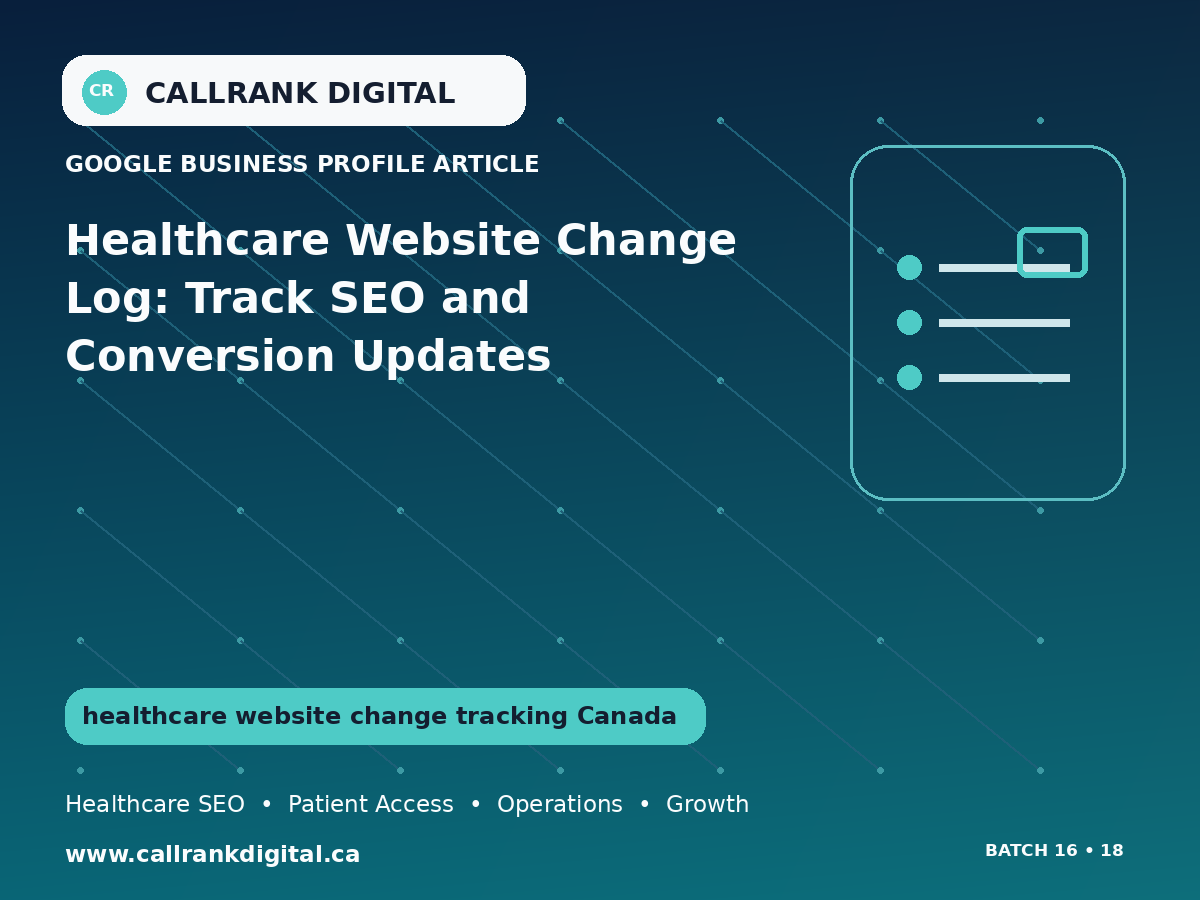 CR CALLRANK DIGITAL

GOOGLE BUSINESS PROFILE ARTICLE

Healthcare Website Change Log: Track SEO and Conversion Updates

healthcare website change tracking Canada

Healthcare SEO • Patient Access • Operations • Growth

www.callrankdigital.ca

BATCH 16 • 18